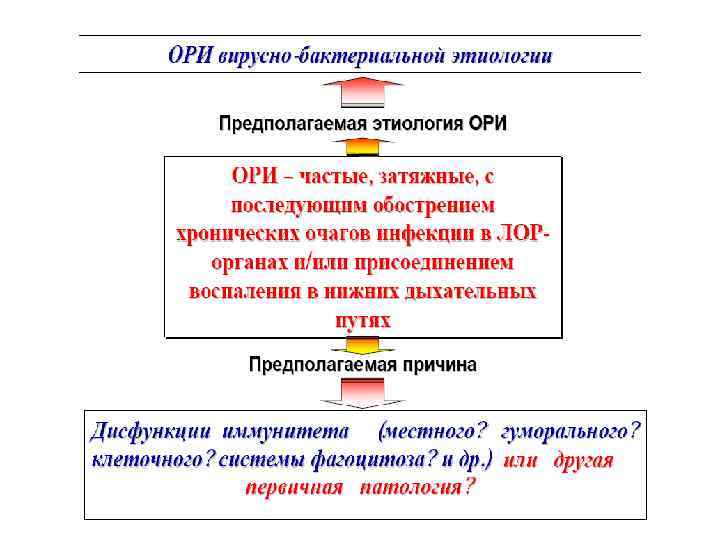 ОРИ вирусно-бактериальной этиологии

Предполагаемая этиология ОРИ

ОРИ – частые, затяжные, с последующим обострением хронических очагов инфекции в ЛОР-органах и/или присоединением воспаления в нижних дыхательных путях

Предполагаемая причина

Дисфункции иммунитета (местного? гуморального? клеточного? системы фагоцитоза? и др.) или другая первичная патология?